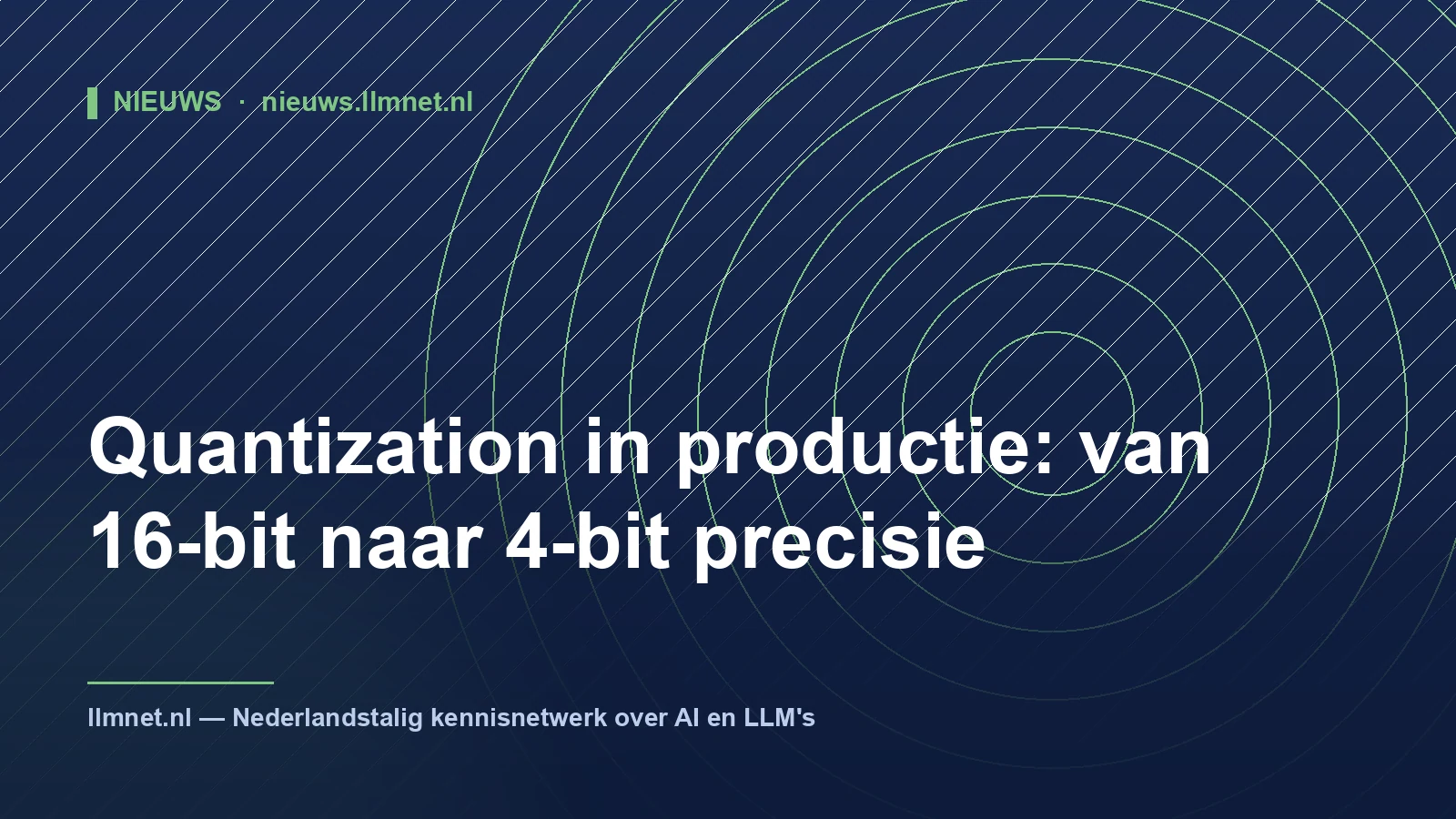 NIEUWS · nieuws.llmnet.nl

Quantization in productie: van 16-bit naar 4-bit precisie

llmnet.nl — Nederlandstalig kennisnetwerk over AI en LLM's